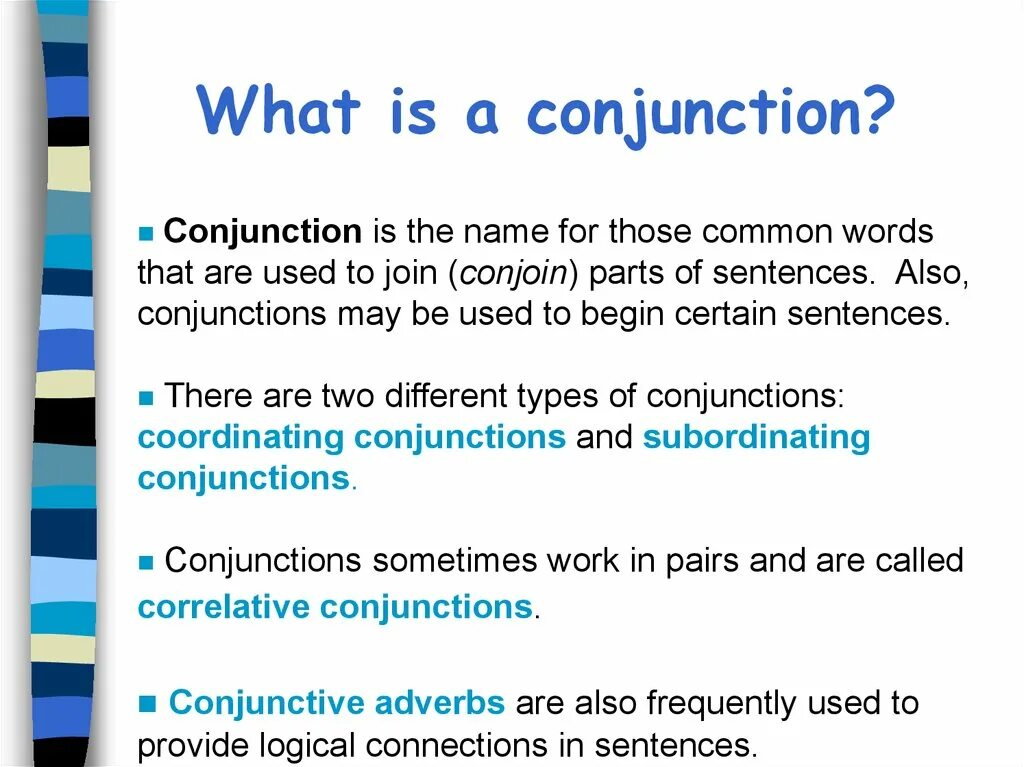 What is a conjunction?

■ Conjunction is the name for those common words that are used to join (conjoin) parts of sentences. Also, conjunctions may be used to begin certain sentences.

■ There are two different types of conjunctions: coordinating conjunctions and subordinating conjunctions.

■ Conjunctions sometimes work in pairs and are called correlative conjunctions.

■ Conjunctive adverbs are also frequently used to provide logical connections in sentences.